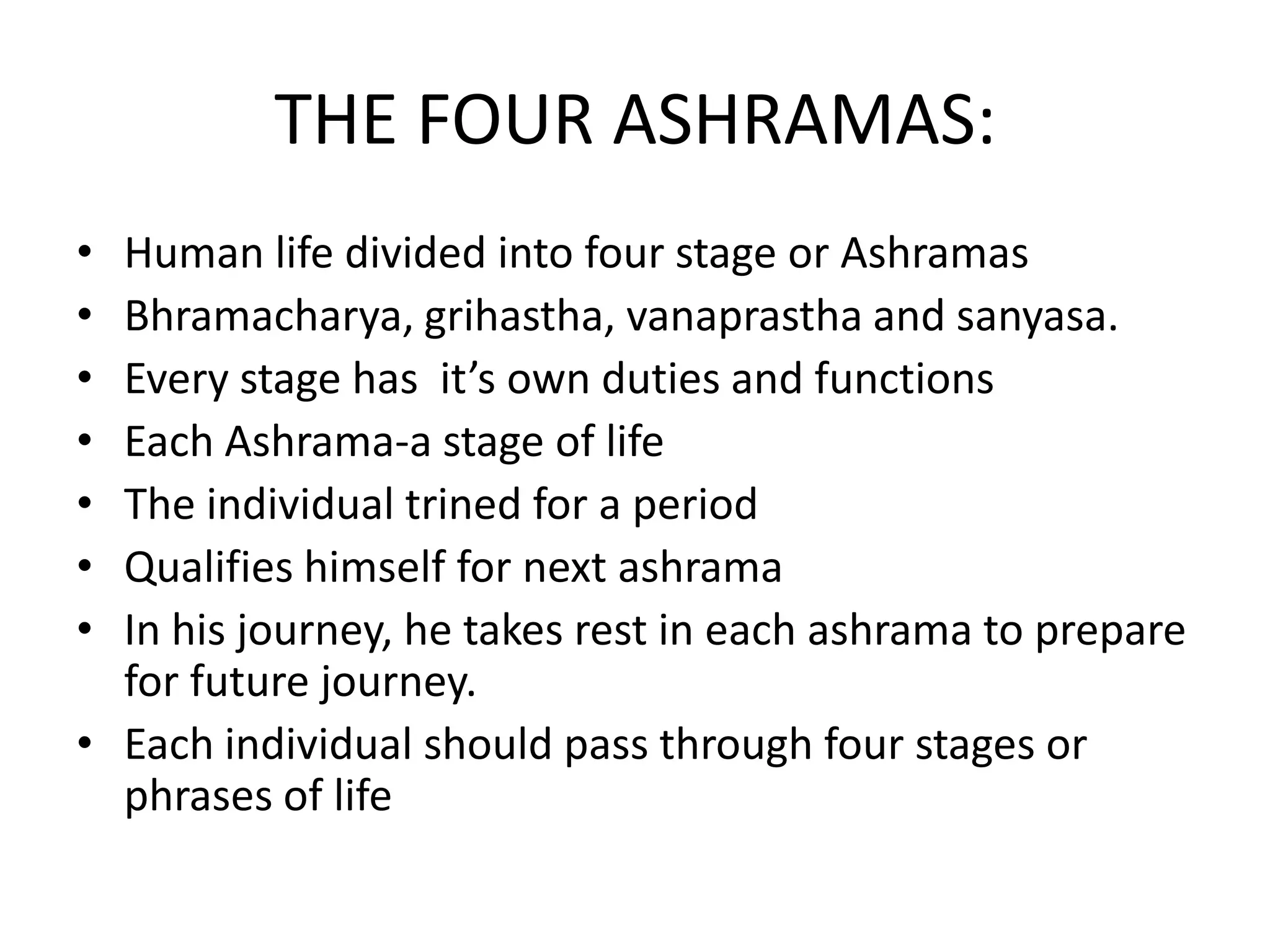 THE FOUR ASHRAMAS:

• Human life divided into four stage or Ashramas
• Bhramacharya, grihastha, vanaprastha and sanyasa.
• Every stage has it's own duties and functions
• Each Ashrama-a stage of life
• The individual trined for a period
• Qualifies himself for next ashrama
• In his journey, he takes rest in each ashrama to prepare for future journey.
• Each individual should pass through four stages or phrases of life